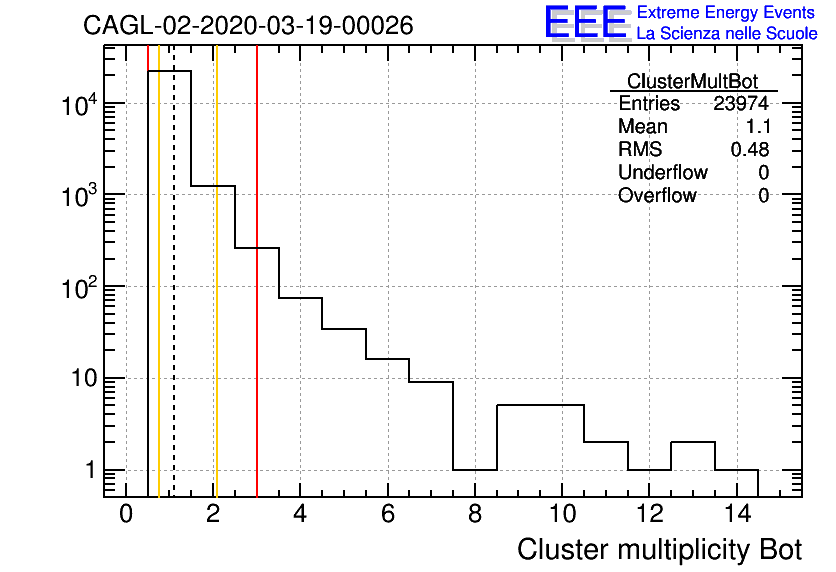 CAGL-02-2020-03-19-00026

EEE Extreme Energy Events
La Scienza nelle Scuole

| ClusterMultBot | |
|---|---|
| Entries | 23974 |
| Mean | 1.1 |
| RMS | 0.48 |
| Underflow | 0 |
| Overflow | 0 |

$10^4$
$10^3$
$10^2$
10
1

0 2 4 6 8 10 12 14

Cluster multiplicity Bot